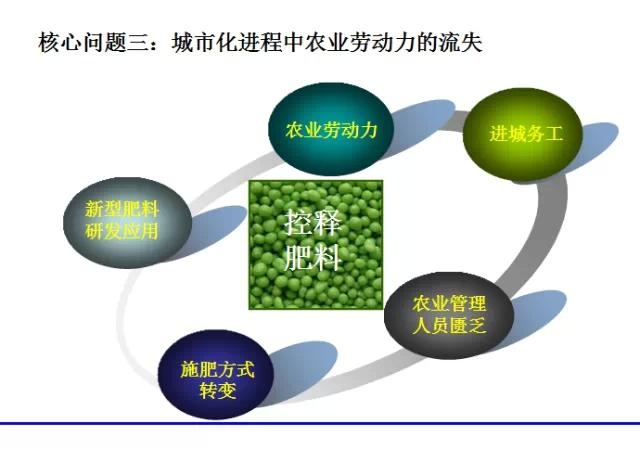 核心问题三：城市化进程中农业劳动力的流失

农业劳动力

进城务工

新型肥料研发应用

控释肥料

农业管理人员匮乏

施肥方式转变